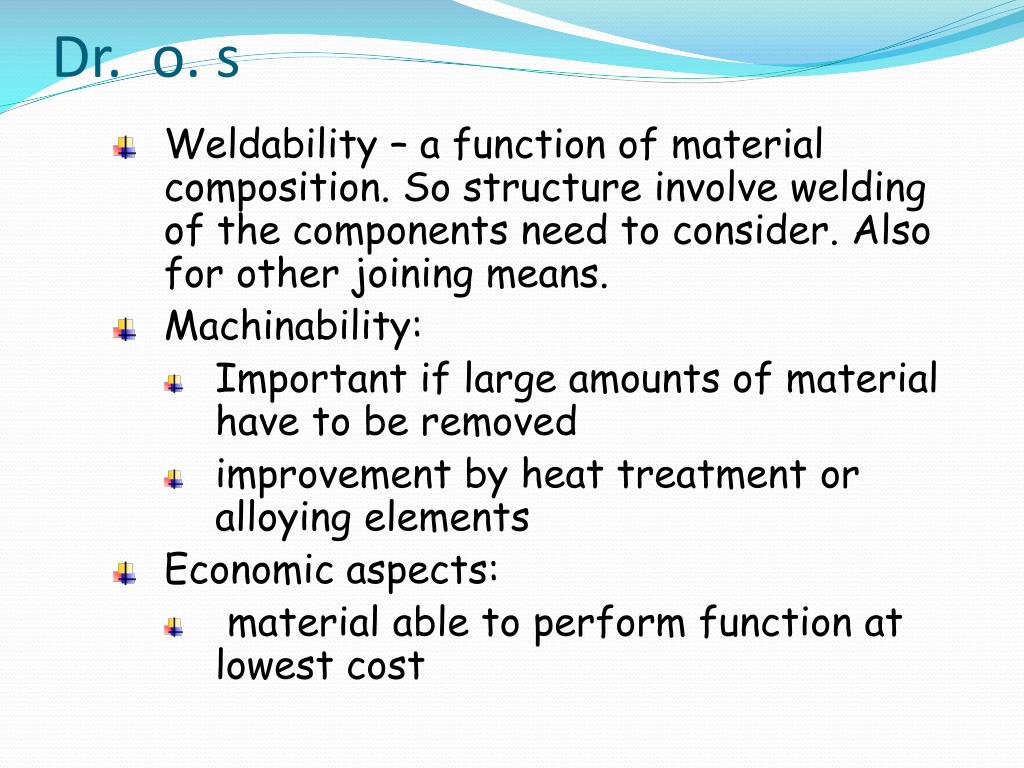 Dr. o. s

Weldability – a function of material composition. So structure involve welding of the components need to consider. Also for other joining means.

Machinability:

Important if large amounts of material have to be removed

improvement by heat treatment or alloying elements

Economic aspects:

material able to perform function at lowest cost